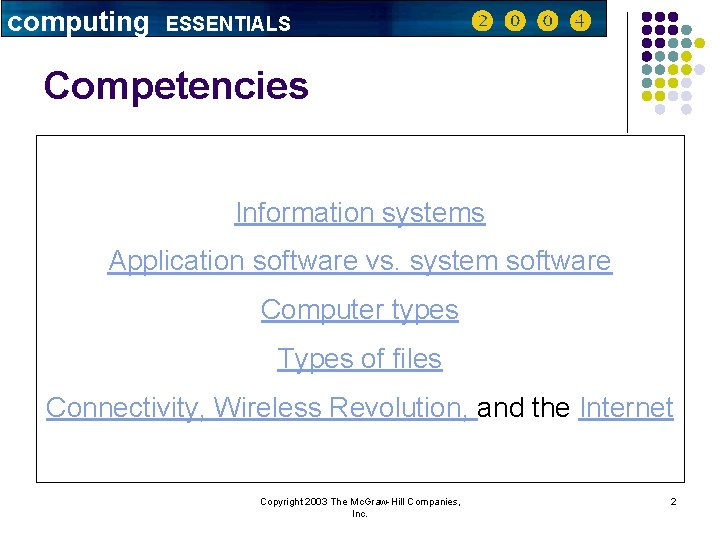 computing ESSENTIALS 2 0 0 4

Competencies

Information systems

Application software vs. system software

Computer types

Types of files

Connectivity, Wireless Revolution, and the Internet

Copyright 2003 The McGraw-Hill Companies, Inc.

2